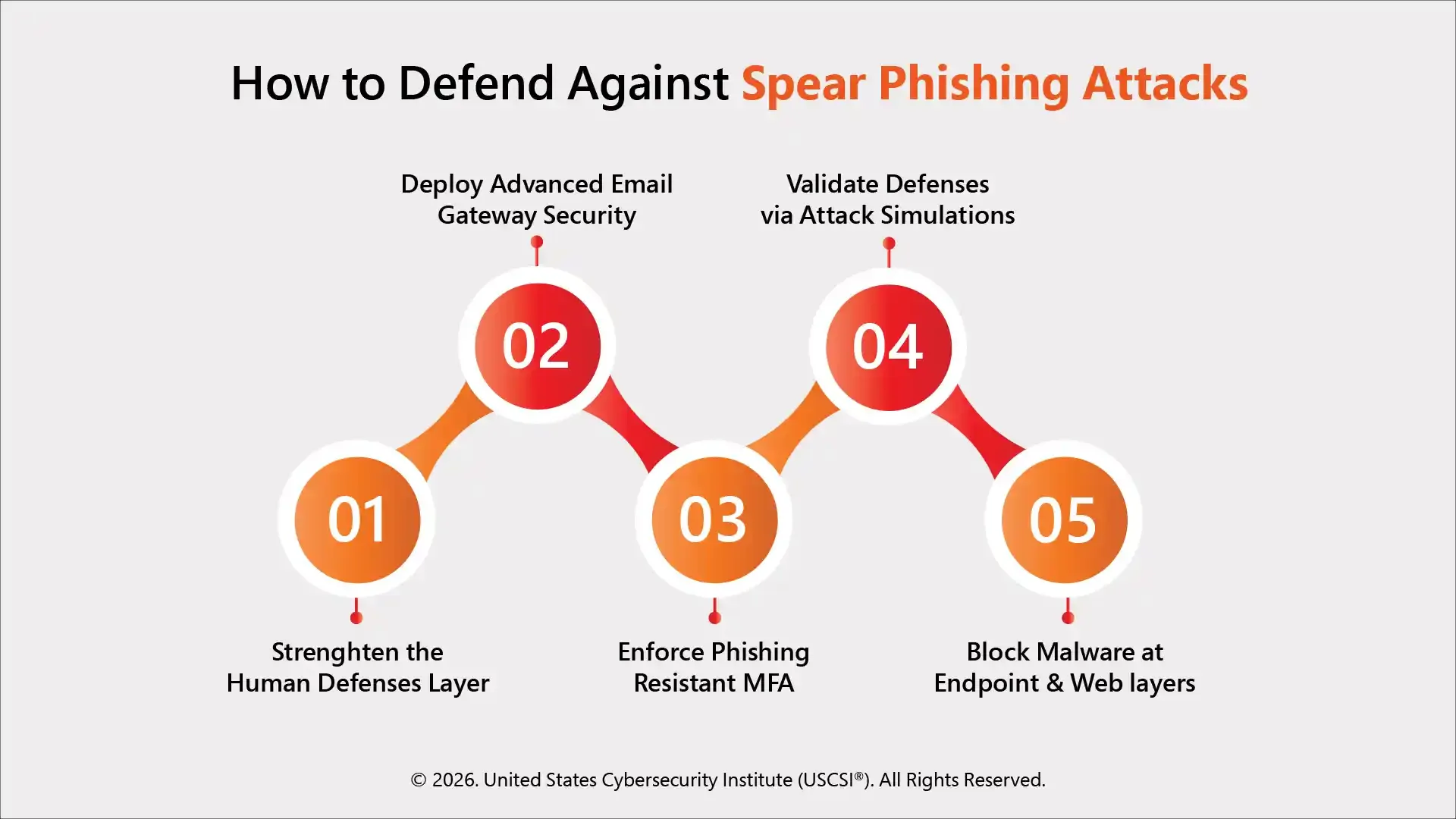 How to Defend Against Spear Phishing Attacks

Deploy Advanced Email Gateway Security

Validate Defenses via Attack Simulations

02

04

01

03

05

Strenghten the Human Defenses Layer

Enforce Phishing Resistant MFA

Block Malware at Endpoint & Web layers

© 2026. United States Cybersecurity Institute (USCSI®). All Rights Reserved.